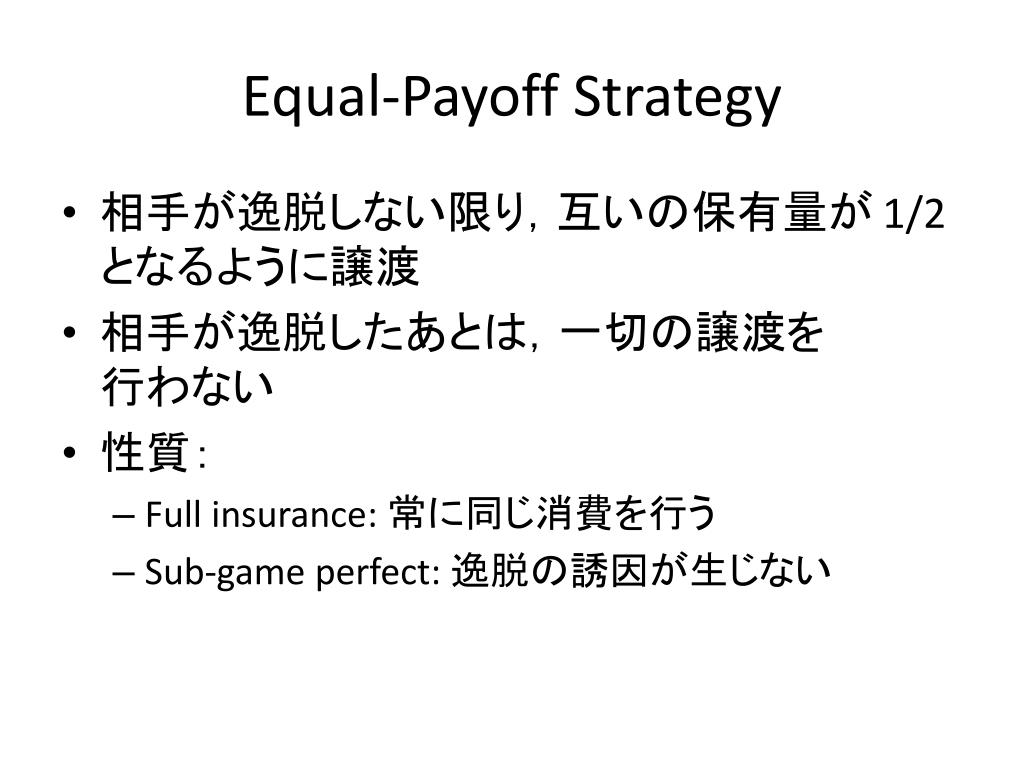 Equal-Payoff Strategy

• 相手が逸脱しない限り，互いの保有量が 1/2 となるように譲渡
• 相手が逸脱したあとは，一切の譲渡を行わない
• 性質：
  – Full insurance: 常に同じ消費を行う
  – Sub-game perfect: 逸脱の誘因が生じない